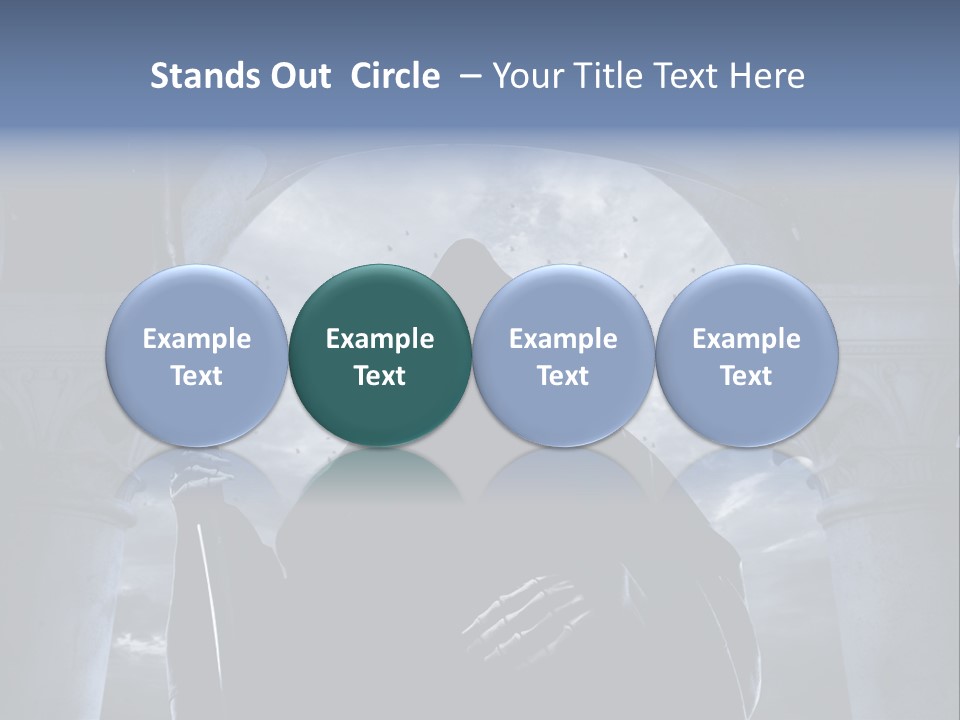 Stands Out Circle – Your Title Text Here

Example Text

Example Text

Example Text

Example Text